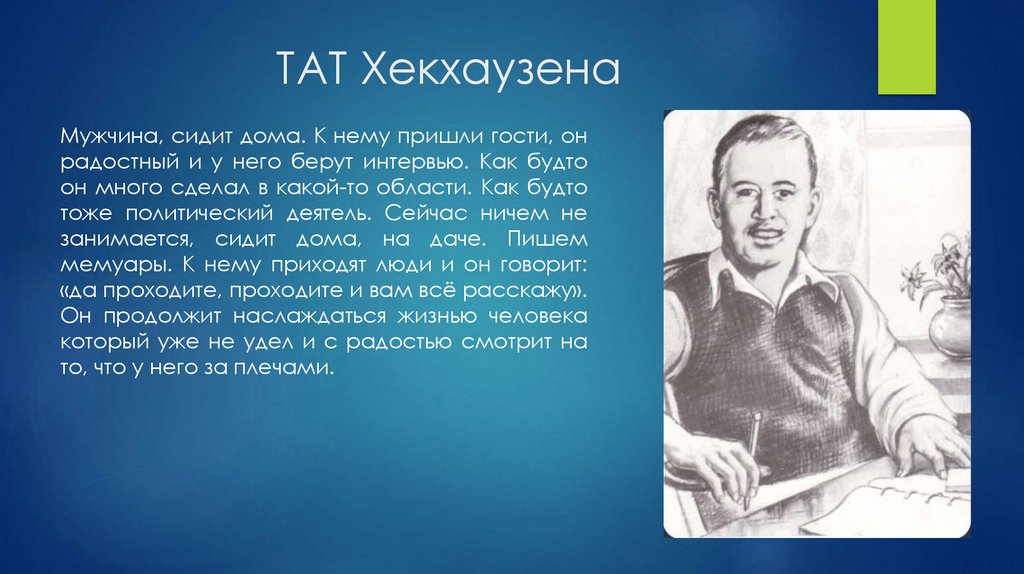 ТАТ Хекхаузена

Мужчина, сидит дома. К нему пришли гости, он радостный и у него берут интервью. Как будто он много сделал в какой-то области. Как будто тоже политический деятель. Сейчас ничем не занимается, сидит дома, на даче. Пишем мемуары. К нему приходят люди и он говорит: «да проходите, проходите и вам всё расскажу». Он продолжит наслаждаться жизнью человека который уже не удел и с радостью смотрит на то, что у него за плечами.